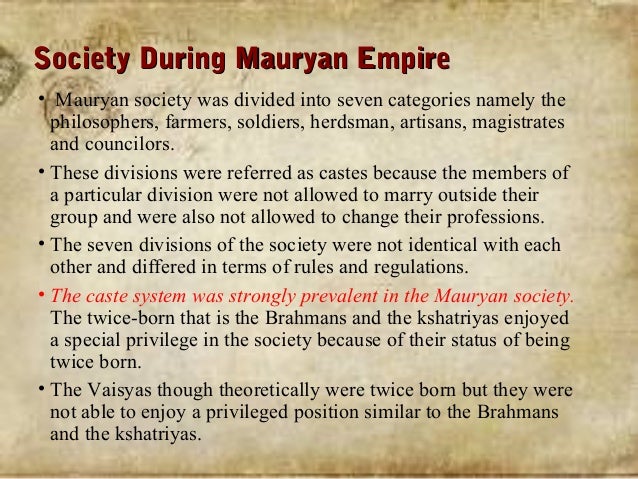 Society During Mauryan Empire

• Mauryan society was divided into seven categories namely the philosophers, farmers, soldiers, herdsman, artisans, magistrates and councilors.

• These divisions were referred as castes because the members of a particular division were not allowed to marry outside their group and were also not allowed to change their professions.

• The seven divisions of the society were not identical with each other and differed in terms of rules and regulations.

• The caste system was strongly prevalent in the Mauryan society. The twice-born that is the Brahmans and the kshatriyas enjoyed a special privilege in the society because of their status of being twice born.

• The Vaisyas though theoretically were twice born but they were not able to enjoy a privileged position similar to the Brahmans and the kshatriyas.